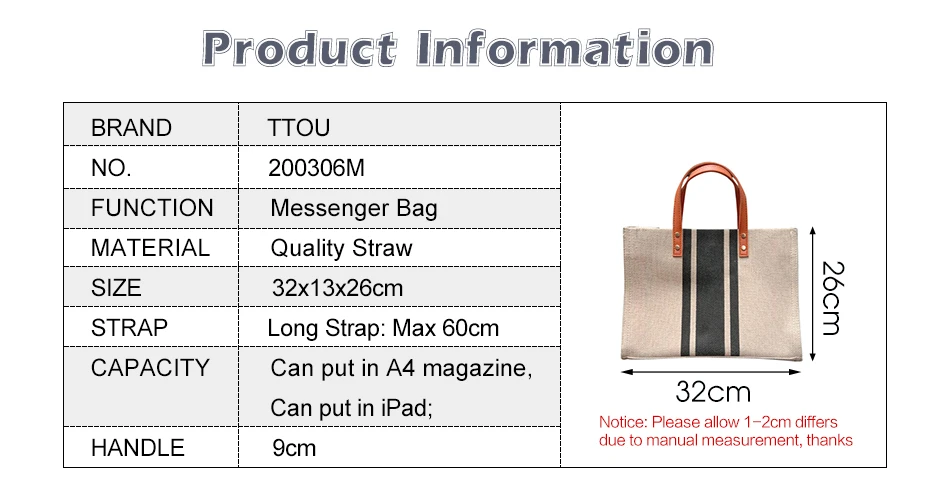 Product Information

| BRAND | TTOU |
|---|---|
| NO. | 200306M |
| FUNCTION | Messenger Bag |
| MATERIAL | Quality Straw |
| SIZE | 32x13x26cm |
| STRAP | Long Strap: Max 60cm |
| CAPACITY | Can put in A4 magazine, Can put in iPad; |
| HANDLE | 9cm |

26cm

32cm

Notice: Please allow 1-2cm differs due to manual measurement, thanks